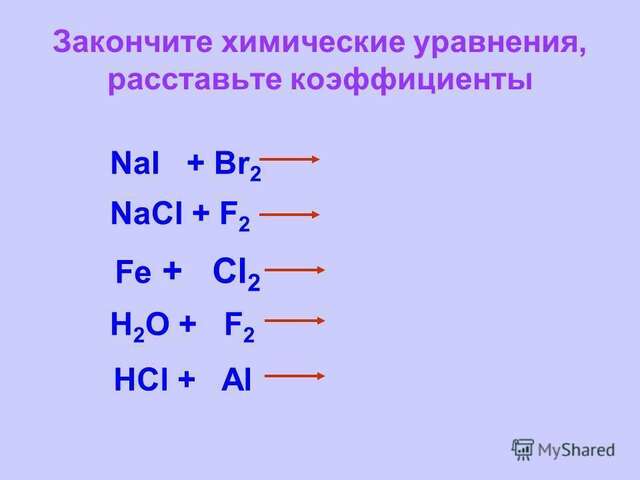 Закончите химические уравнения, расставьте коэффициенты

$NaI + Br_2 \rightarrow$

$NaCl + F_2 \rightarrow$

$Fe + Cl_2 \rightarrow$

$H_2O + F_2 \rightarrow$

$HCl + Al \rightarrow$

MyShared